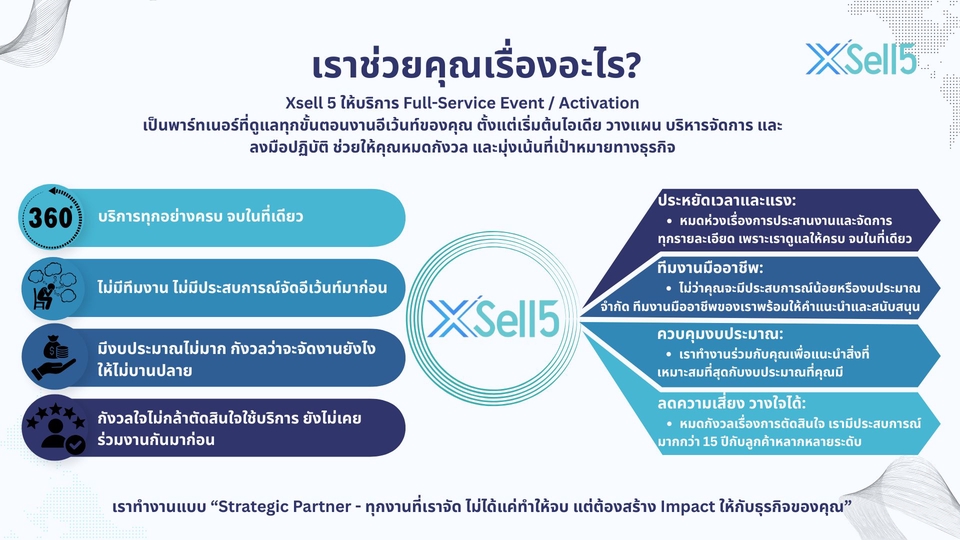 เราช่วยคุณเรื่องอะไร?

XSell5

Xsell 5 ให้บริการ Full-Service Event / Activation
เป็นพาร์ทเนอร์ที่ดูแลทุกขั้นตอนงานอีเว้นท์ของคุณ ตั้งแต่เริ่มต้นไอเดีย วางแผน บริหารจัดการ และลงมือปฏิบัติ ช่วยให้คุณหมดกังวล และมุ่งเน้นที่เป้าหมายทางธุรกิจ

360

บริการทุกอย่างครบ จบในที่เดียว

ไม่มีทีมงาน ไม่มีประสบการณ์จัดอีเว้นท์มาก่อน

มีงบประมาณไม่มาก กังวลว่าจะจัดงานยังไงให้ไม่บานปลาย

กังวลใจไม่กล้าตัดสินใจใช้บริการ ยังไม่เคยร่วมงานกันมาก่อน

XSell5

ประหยัดเวลาและแรง:
• หมดห่วงเรื่องการประสานงานและจัดการทุกรายละเอียด เพราะเราดูแลให้ครบ จบในที่เดียว

ทีมงานมืออาชีพ:
• ไม่ว่าคุณจะมีประสบการณ์น้อยหรืองบประมาณจำกัด ทีมงานมืออาชีพของเราพร้อมให้คำแนะนำและสนับสนุน

ควบคุมงบประมาณ:
• เราทำงานร่วมกับคุณเพื่อแนะนำสิ่งที่เหมาะสมที่สุดกับงบประมาณที่คุณมี

ลดความเสี่ยง วางใจได้:
• หมดกังวลเรื่องการตัดสินใจ เรามีประสบการณ์มากกว่า 15 ปีกับลูกค้าหลากหลายระดับ

เราทำงานแบบ “Strategic Partner - ทุกงานที่เราจัด ไม่ได้แค่ทำให้จบ แต่ต้องสร้าง Impact ให้กับธุรกิจของคุณ”